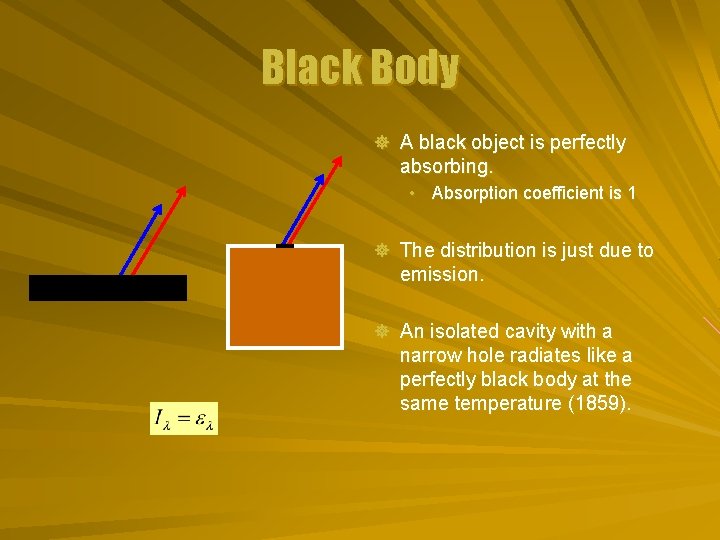 Black Body

A black object is perfectly absorbing.

Absorption coefficient is 1

The distribution is just due to emission.

An isolated cavity with a narrow hole radiates like a perfectly black body at the same temperature (1859).

$I_\lambda = \varepsilon_\lambda$